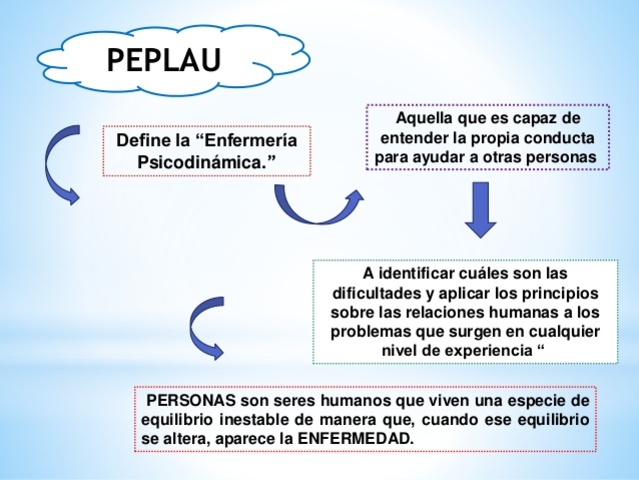 PEPLAU

Define la “Enfermería Psicodinámica.”

Aquella que es capaz de entender la propia conducta para ayudar a otras personas

A identificar cuáles son las dificultades y aplicar los principios sobre las relaciones humanas a los problemas que surgen en cualquier nivel de experiencia “

PERSONAS son seres humanos que viven una especie de equilibrio inestable de manera que, cuando ese equilibrio se altera, aparece la ENFERMEDAD.